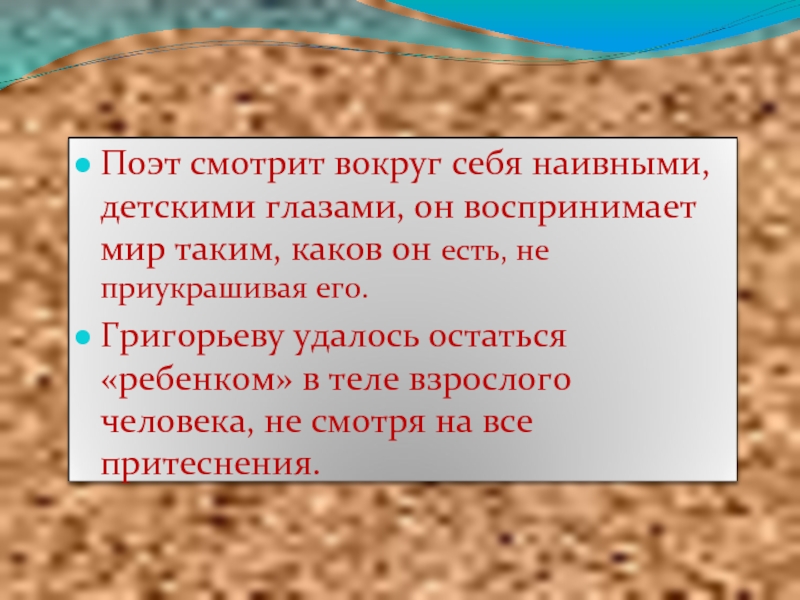 Поэт смотрит вокруг себя наивными, детскими глазами, он воспринимает мир таким, каков он есть, не приукрашивая его.

Григорьеву удалось остаться «ребенком» в теле взрослого человека, не смотря на все притеснения.